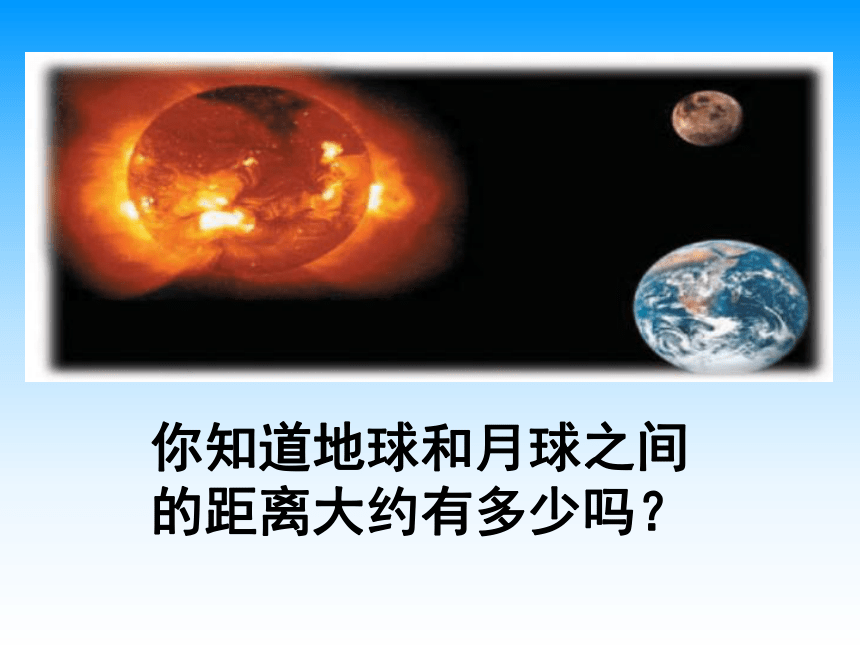 你知道地球和月球之间的距离大约有多少吗？